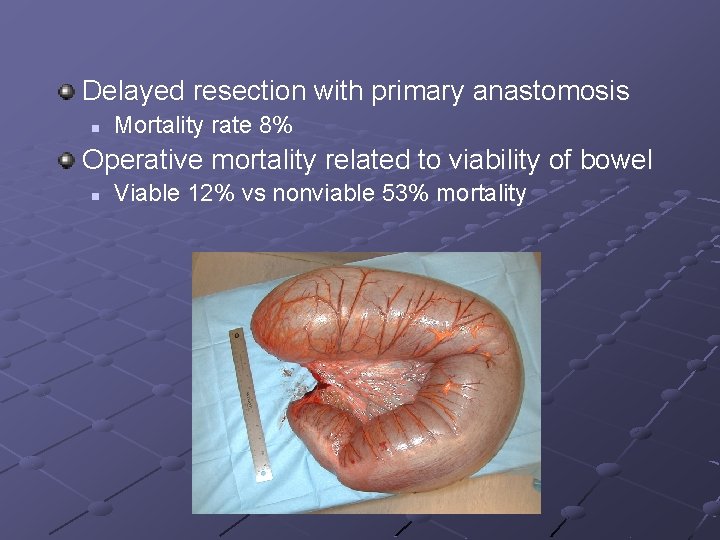 Delayed resection with primary anastomosis

Mortality rate 8%

Operative mortality related to viability of bowel

Viable 12% vs nonviable 53% mortality